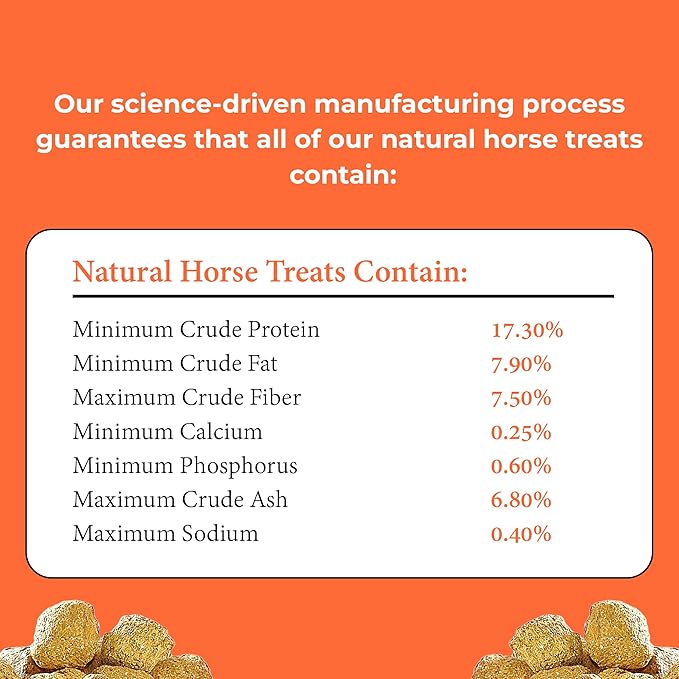 Our science-driven manufacturing process guarantees that all of our natural horse treats contain:

Natural Horse Treats Contain:

| | |
|---|---|
| Minimum Crude Protein | 17.30% |
| Minimum Crude Fat | 7.90% |
| Maximum Crude Fiber | 7.50% |
| Minimum Calcium | 0.25% |
| Minimum Phosphorus | 0.60% |
| Maximum Crude Ash | 6.80% |
| Maximum Sodium | 0.40% |